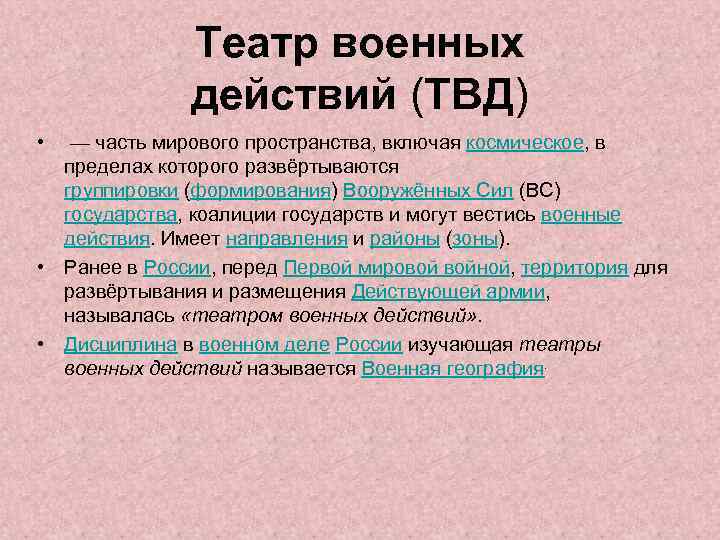 Театр военных действий (ТВД)

• — часть мирового пространства, включая космическое, в пределах которого развёртываются группировки (формирования) Вооружённых Сил (ВС) государства, коалиции государств и могут вестись военные действия. Имеет направления и районы (зоны).

• Ранее в России, перед Первой мировой войной, территория для развёртывания и размещения Действующей армии, называлась «театром военных действий».

• Дисциплина в военном деле России изучающая театры военных действий называется Военная география.